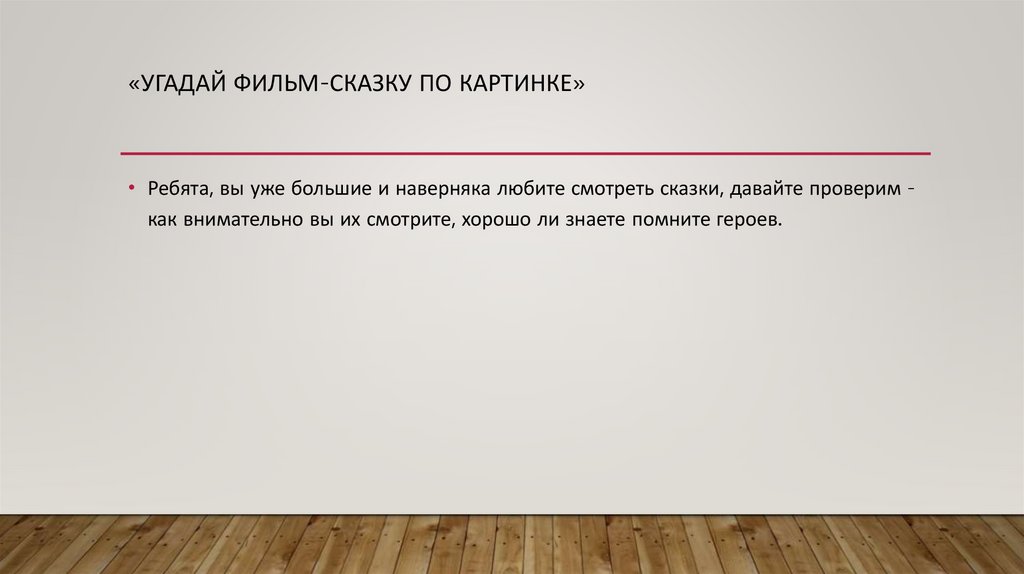 «УГАДАЙ ФИЛЬМ-СКАЗКУ ПО КАРТИНКЕ»

• Ребята, вы уже большие и наверняка любите смотреть сказки, давайте проверим - как внимательно вы их смотрите, хорошо ли знаете помните героев.